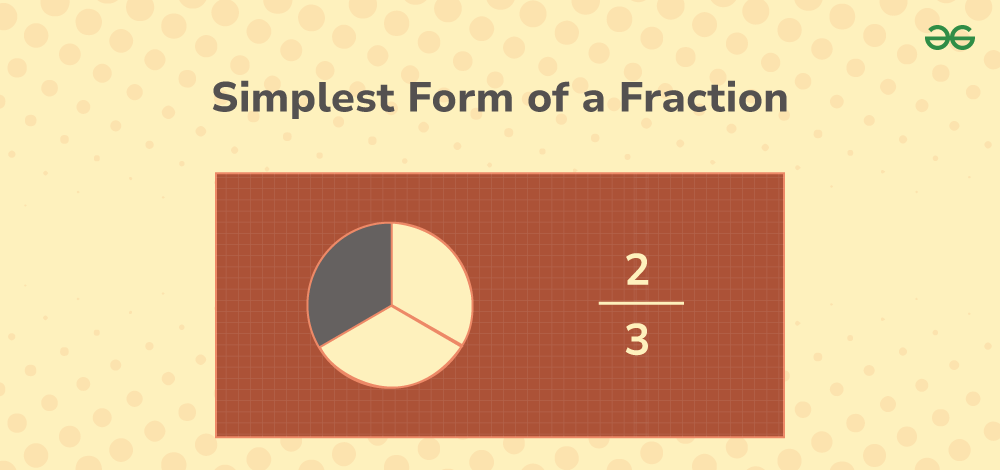 Simplest Form of a Fraction

$\frac{2}{3}$